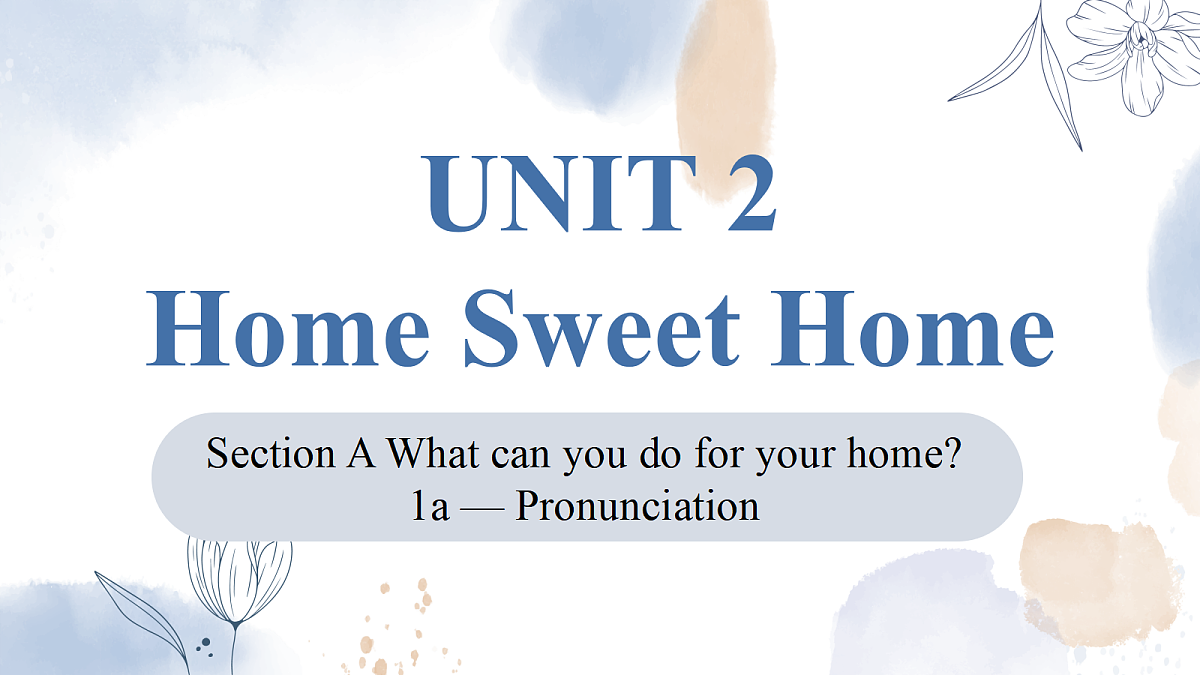 UNIT 2
Home Sweet Home

Section A What can you do for your home?
1a — Pronunciation